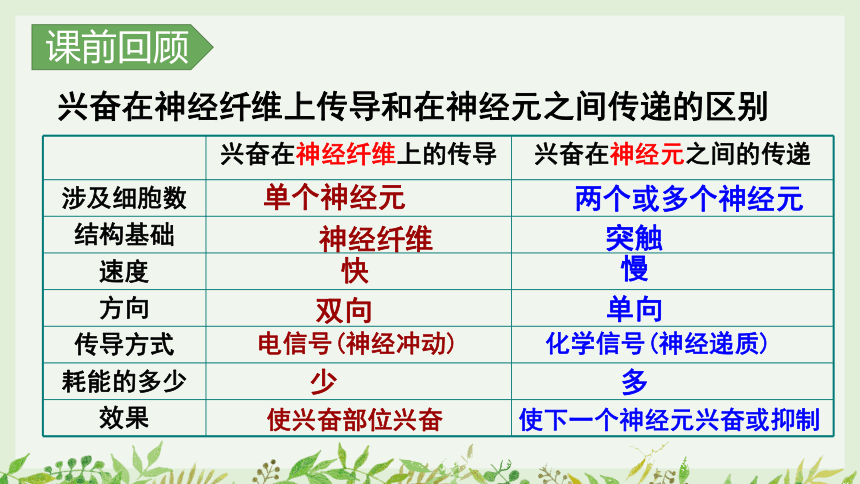 课前回顾

兴奋在神经纤维上传导和在神经元之间传递的区别

|  | 兴奋在神经纤维上的传导 | 兴奋在神经元之间的传递 |
|---|---|---|
| 涉及细胞数 | 单个神经元 | 两个或多个神经元 |
| 结构基础 | 神经纤维 | 突触 |
| 速度 | 快 | 慢 |
| 方向 | 双向 | 单向 |
| 传导方式 | 电信号(神经冲动) | 化学信号(神经递质) |
| 耗能的多少 | 少 | 多 |
| 效果 | 使兴奋部位兴奋 | 使下一个神经元兴奋或抑制 |